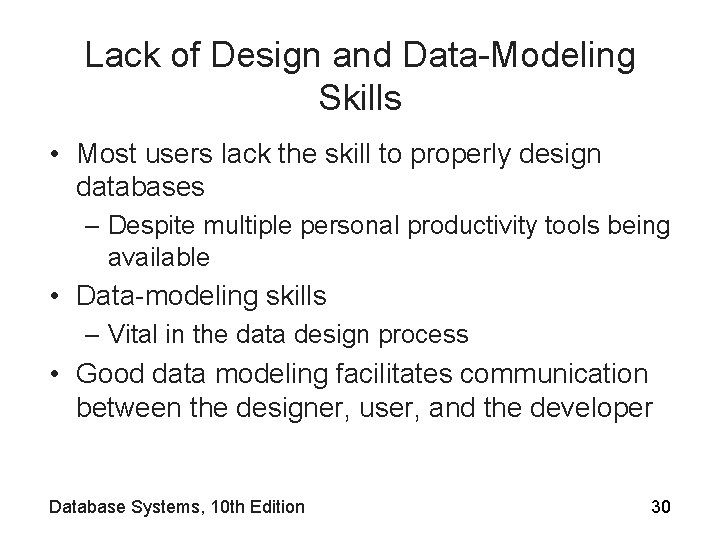 Lack of Design and Data-Modeling Skills

• Most users lack the skill to properly design databases
– Despite multiple personal productivity tools being available
• Data-modeling skills
– Vital in the data design process
• Good data modeling facilitates communication between the designer, user, and the developer

Database Systems, 10th Edition

30